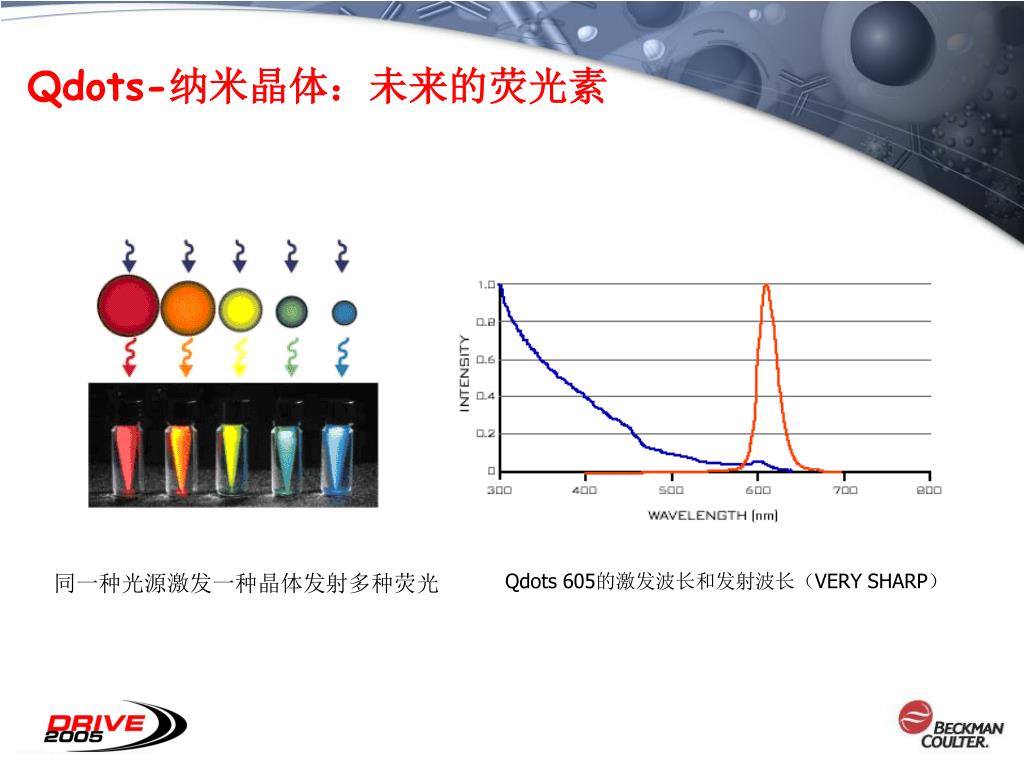 Qdots-纳米晶体：未来的荧光素

1.0
0.8
0.6
0.4
0.2
0
INTENSITY
300 400 500 600 700 800
WAVELENGTH (nm)

同一种光源激发一种晶体发射多种荧光

Qdots 605的激发波长和发射波长（VERY SHARP）

DRIVE 2005

BECKMAN COULTER.